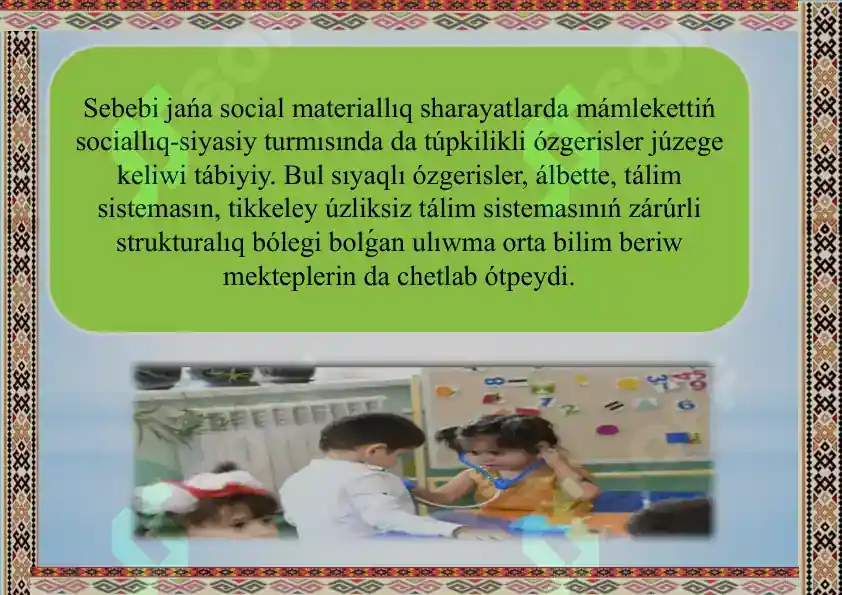 Sebebi jańa social materiallıq sharayatlarda mámlekettiń sociallıq-siyasiy turmısında da túpkilikli ózgerisler júzege keliwi tábiyiy. Bul sıyaqlı ózgerisler, álbette, tálim sistemasın, tikkeley úzliksiz tálim sistemasınıń zárúrli strukturalıq bólegi bolǵan ulıwma orta bilim beriw mekteplerin da chetlab ótpeydi.